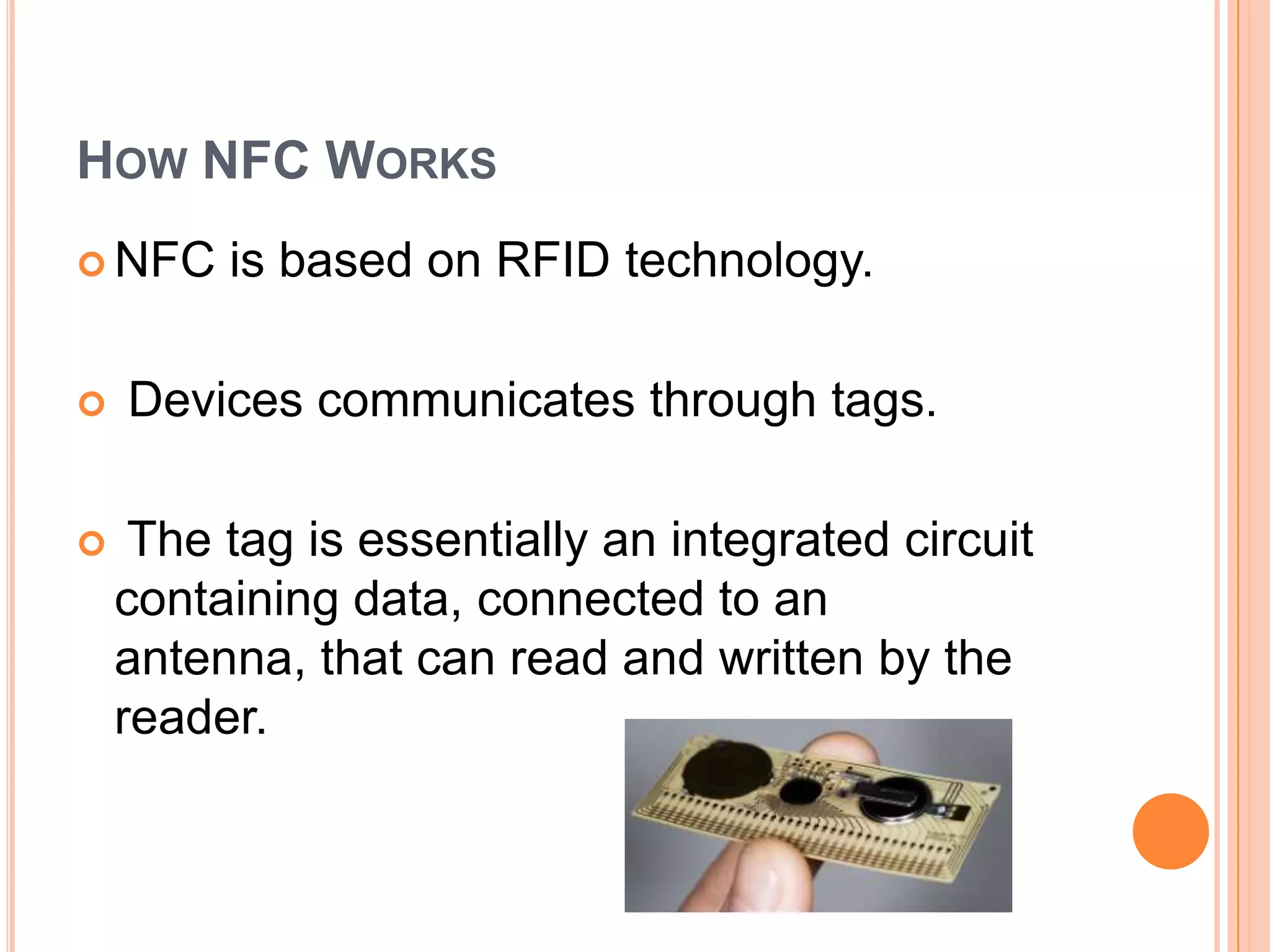 HOW NFC WORKS

NFC is based on RFID technology.

Devices communicates through tags.

The tag is essentially an integrated circuit containing data, connected to an antenna, that can read and written by the reader.